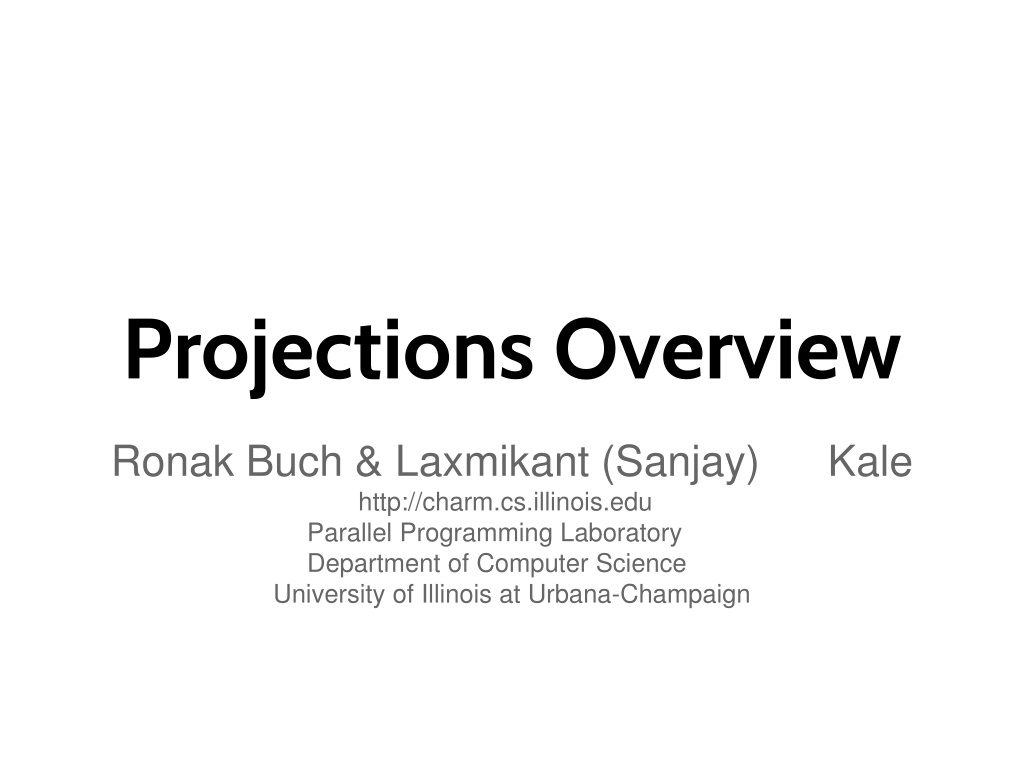 Projections Overview

Ronak Buch & Laxmikant (Sanjay) Kale
http://charm.cs.illinois.edu
Parallel Programming Laboratory
Department of Computer Science
University of Illinois at Urbana-Champaign